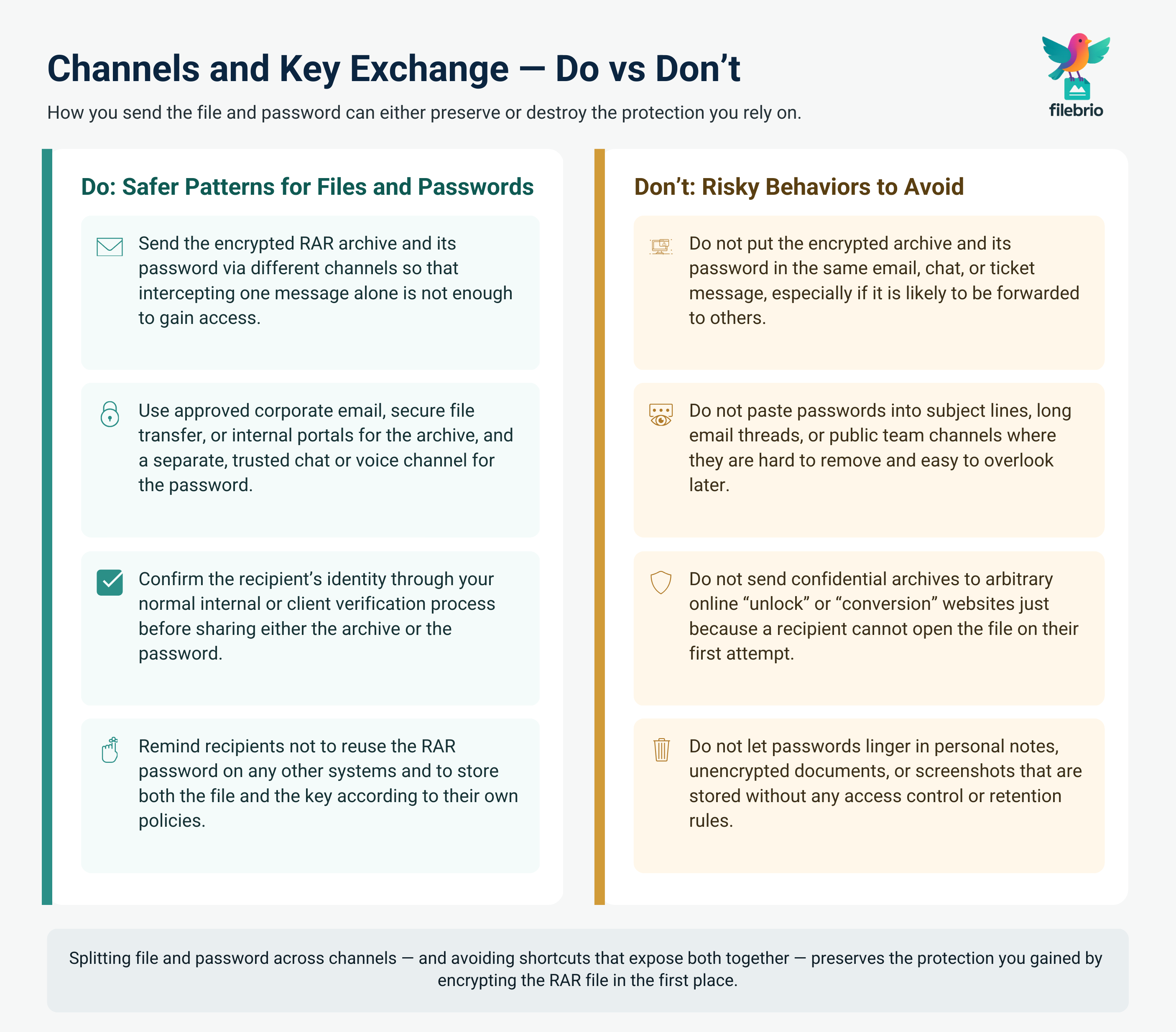 Channels and Key Exchange — Do vs Don’t

How you send the file and password can either preserve or destroy the protection you rely on.

filebrio

Do: Safer Patterns for Files and Passwords

Send the encrypted RAR archive and its password via different channels so that intercepting one message alone is not enough to gain access.

Use approved corporate email, secure file transfer, or internal portals for the archive, and a separate, trusted chat or voice channel for the password.

Confirm the recipient’s identity through your normal internal or client verification process before sharing either the archive or the password.

Remind recipients not to reuse the RAR password on any other systems and to store both the file and the key according to their own policies.

Don’t: Risky Behaviors to Avoid

Do not put the encrypted archive and its password in the same email, chat, or ticket message, especially if it is likely to be forwarded to others.

Do not paste passwords into subject lines, long email threads, or public team channels where they are hard to remove and easy to overlook later.

Do not send confidential archives to arbitrary online “unlock” or “conversion” websites just because a recipient cannot open the file on their first attempt.

Do not let passwords linger in personal notes, unencrypted documents, or screenshots that are stored without any access control or retention rules.

Splitting file and password across channels — and avoiding shortcuts that expose both together — preserves the protection you gained by encrypting the RAR file in the first place.